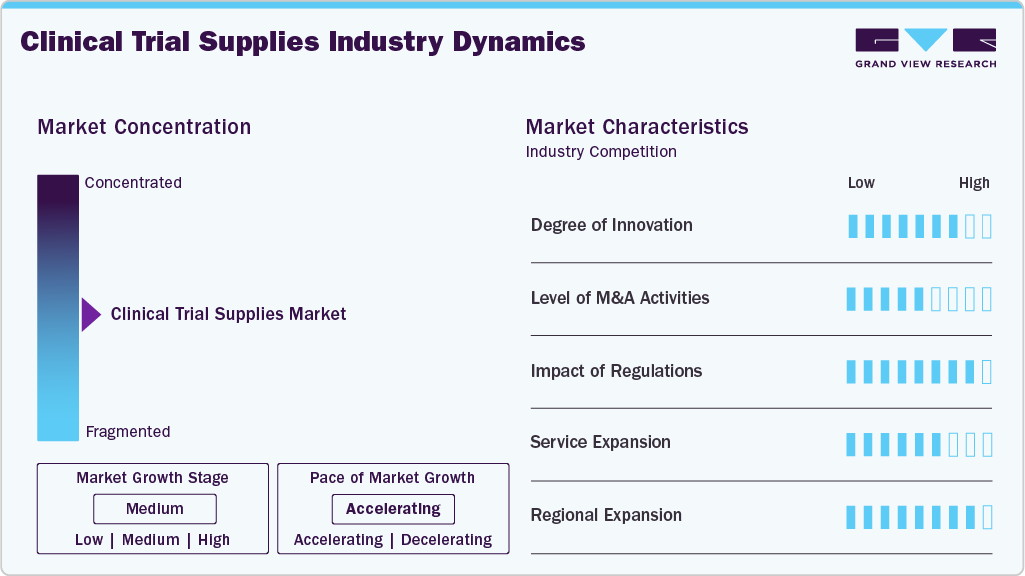 Clinical Trial Supplies Industry Dynamics

GRAND VIEW RESEARCH

Market Concentration

Concentrated

Clinical Trial Supplies Market

Fragmented

Market Growth Stage

Medium

Low | Medium | High

Pace of Market Growth

Accelerating

Accelerating | Decelerating

Market Characteristics

Industry Competition

Low High

Degree of Innovation

Level of M&A Activities

Impact of Regulations

Service Expansion

Regional Expansion